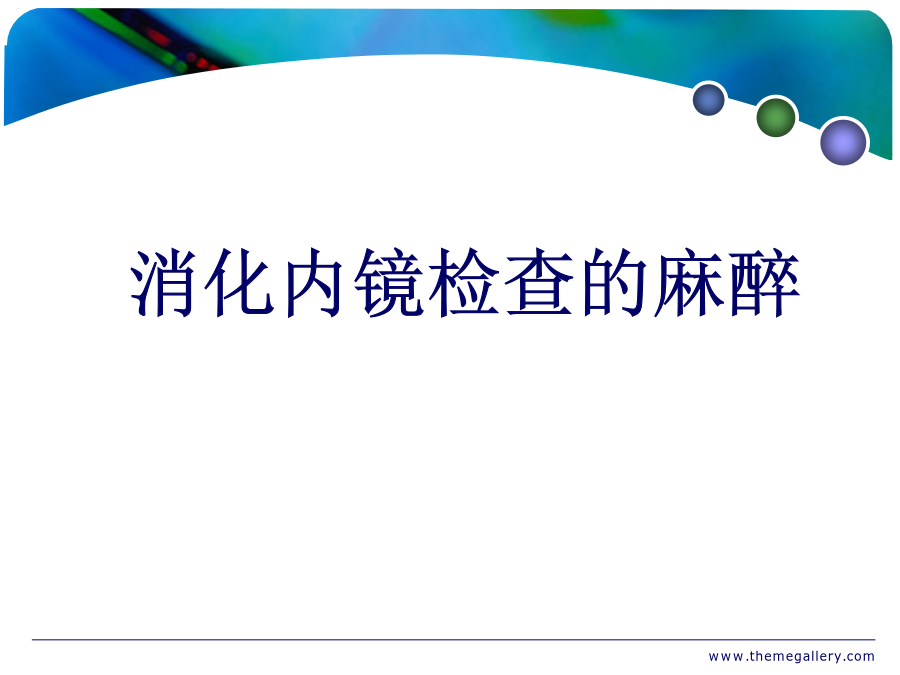 消化内镜检查的麻醉

www.themegallery.com